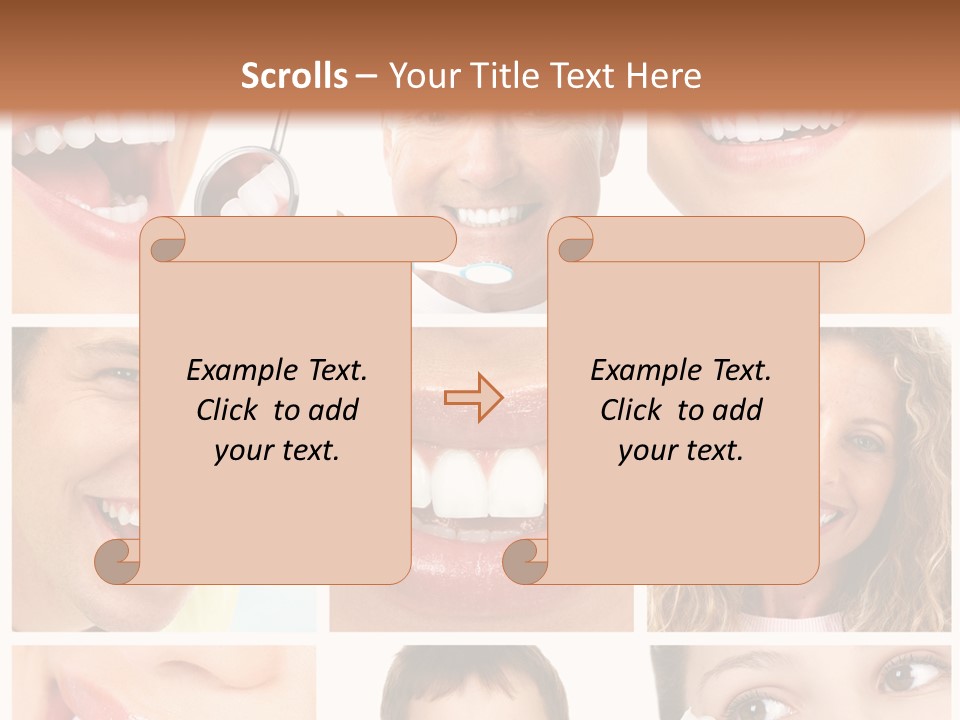 Scrolls – Your Title Text Here

Example Text. Click to add your text.

Example Text. Click to add your text.